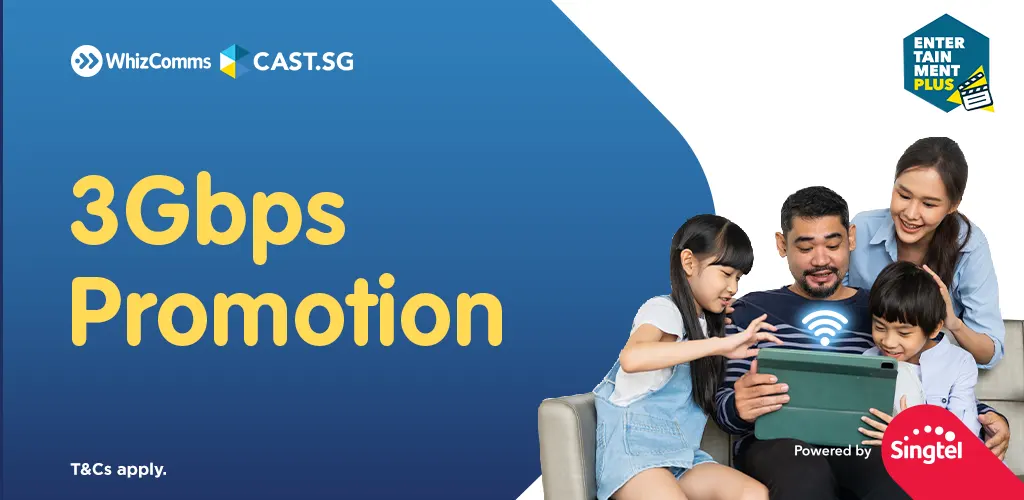 WhizComms CAST.SG

ENTER TAIN MENT PLUS

3Gbps Promotion

T&Cs apply.

Powered by Singtel